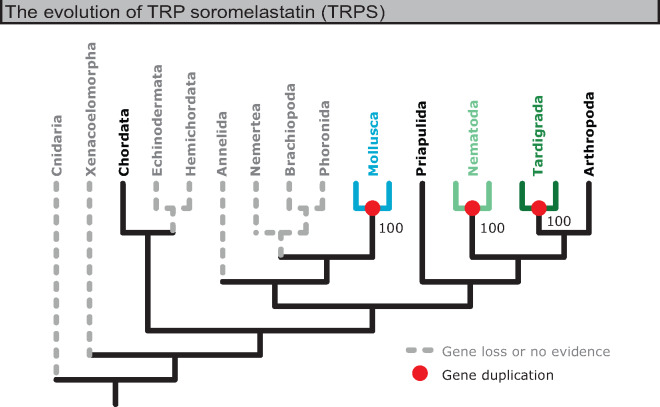 The evolution of TRP soromelastatin (TRPS)

Cnidaria
Xenacoelomorpha
Chordata
Echinodermata
Hemichordata
Annelida
Nemertea
Brachiopoda
Phoronida
Mollusca
Priapulida
Nematoda
Tardigrada
Arthropoda

100
100
100

Gene loss or no evidence
Gene duplication